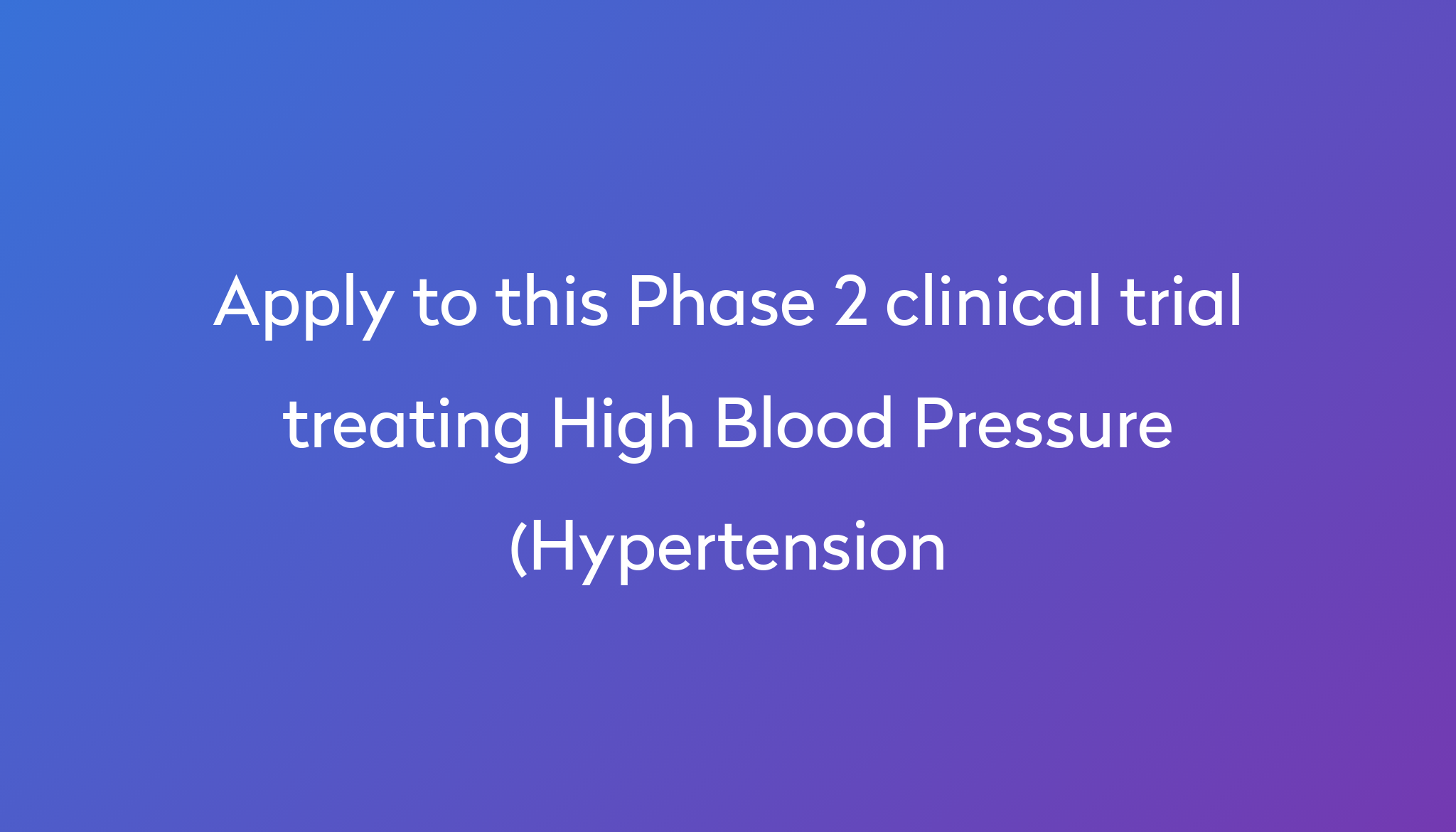 Apply to this Phase 2 clinical trial treating High Blood Pressure (Hypertension